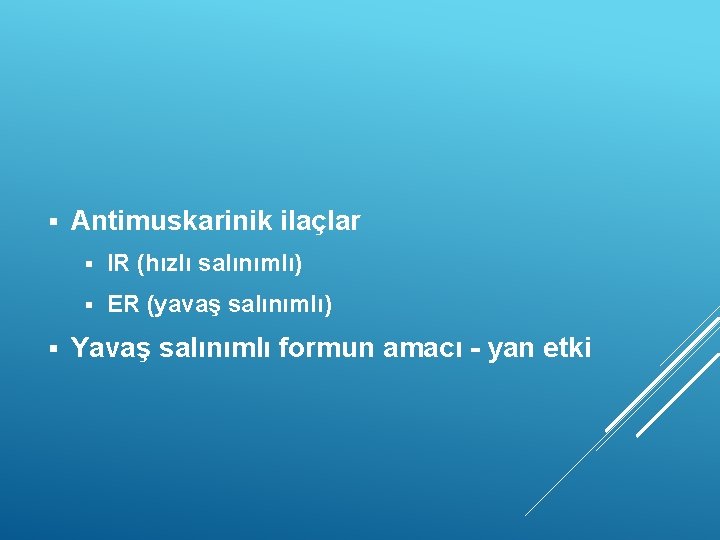 ▪ Antimuskarinik ilaçlar

▪ IR (hızlı salınımlı)

▪ ER (yavaş salınımlı)

▪ Yavaş salınımlı formun amacı - yan etki